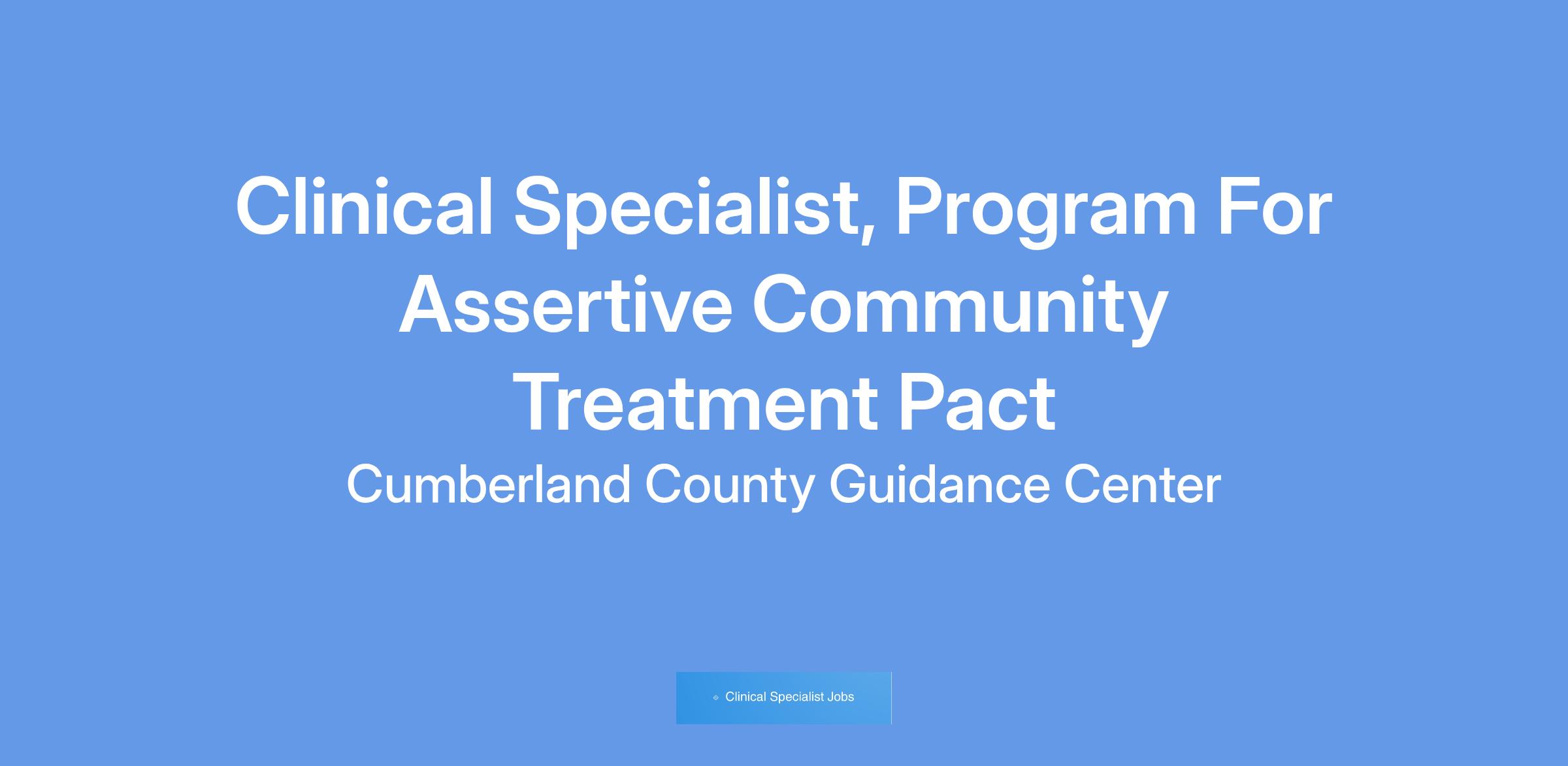 Clinical Specialist, Program For Assertive Community Treatment Pact

Cumberland County Guidance Center

Clinical Specialist Jobs